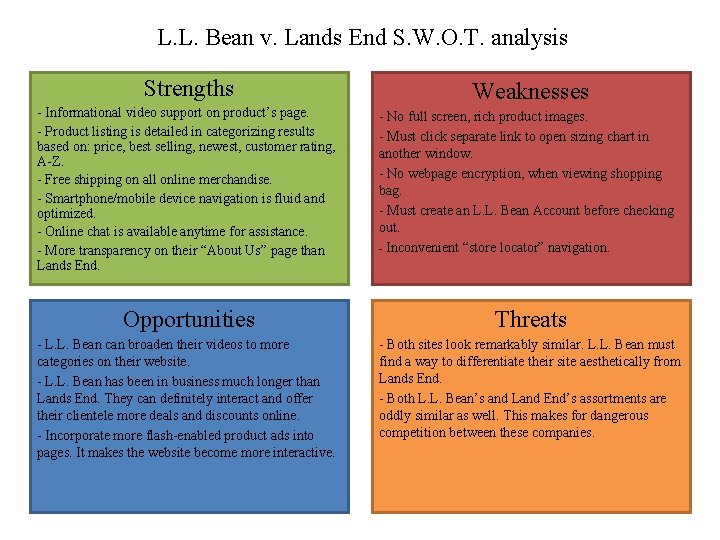 L.L. Bean v. Lands End S.W.O.T. analysis

Strengths

- Informational video support on product's page.

- Product listing is detailed in categorizing results based on: price, best selling, newest, customer rating, A-Z.

- Free shipping on all online merchandise.

- Smartphone/mobile device navigation is fluid and optimized.

- Online chat is available anytime for assistance.

- More transparency on their "About Us" page than Lands End.

Weaknesses

- No full screen, rich product images.

- Must click separate link to open sizing chart in another window.

- No webpage encryption, when viewing shopping bag.

- Must create an L.L. Bean Account before checking out.

- Inconvenient "store locator" navigation.

Opportunities

- L.L. Bean can broaden their videos to more categories on their website.

- L.L. Bean has been in business much longer than Lands End. They can definitely interact and offer their clientele more deals and discounts online.

- Incorporate more flash-enabled product ads into pages. It makes the website become more interactive.

Threats

- Both sites look remarkably similar. L.L. Bean must find a way to differentiate their site aesthetically from Lands End.

- Both L.L. Bean's and Land End's assortments are oddly similar as well. This makes for dangerous competition between these companies.